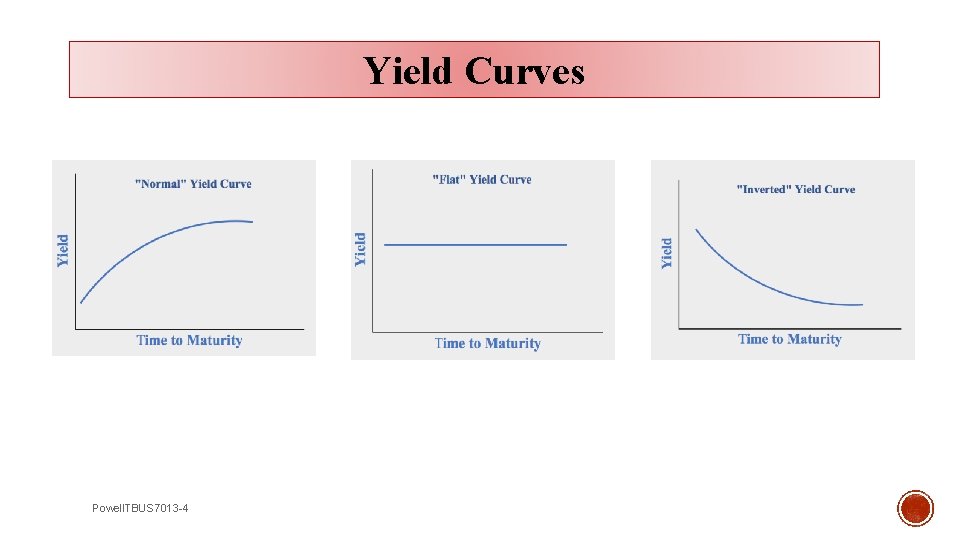 Yield Curves

"Normal" Yield Curve

Yield

Time to Maturity

"Flat" Yield Curve

Yield

Time to Maturity

"Inverted" Yield Curve

Yield

Time to Maturity

PowellTBUS7013-4